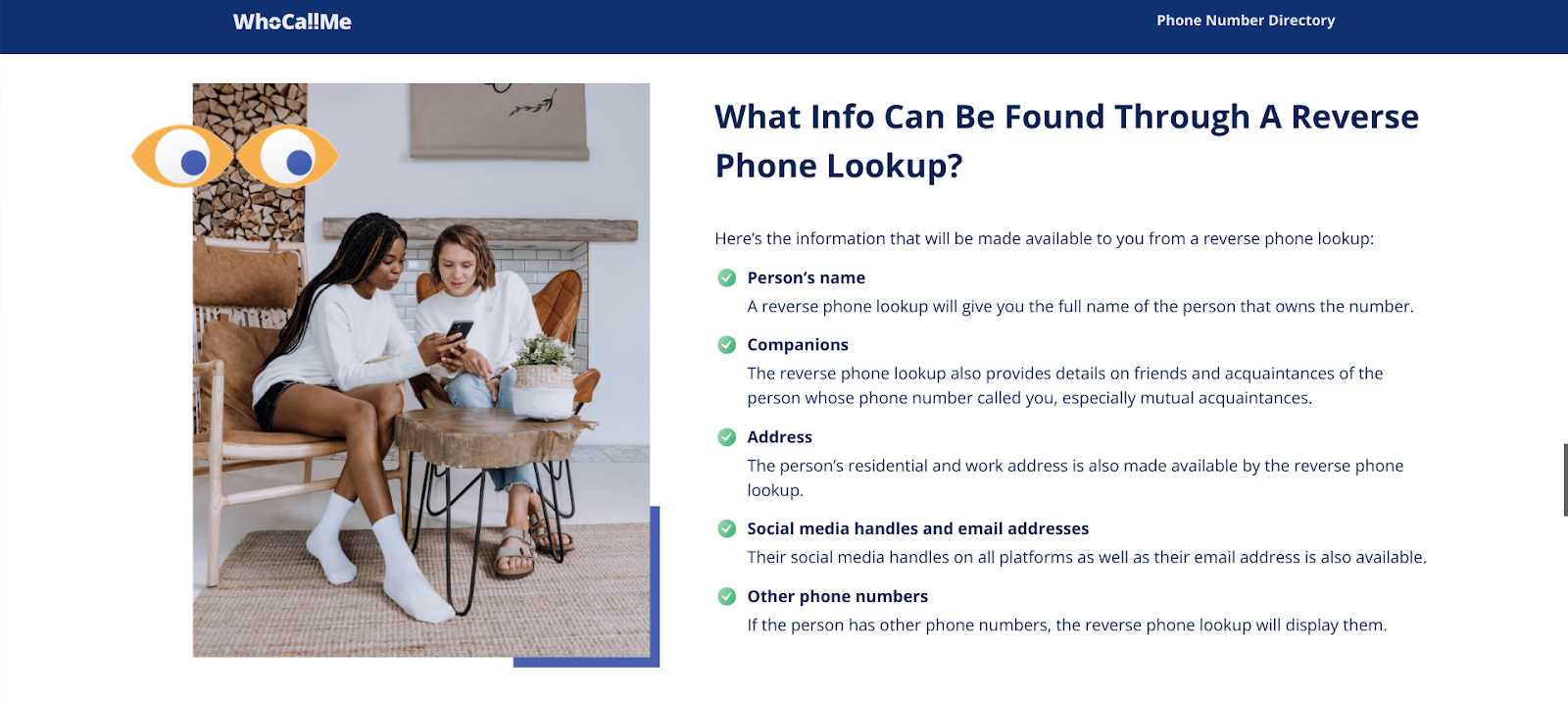 WhoCallMe

Phone Number Directory

What Info Can Be Found Through A Reverse Phone Lookup?

Here's the information that will be made available to you from a reverse phone lookup:

Person's name
A reverse phone lookup will give you the full name of the person that owns the number.

Companions
The reverse phone lookup also provides details on friends and acquaintances of the person whose phone number called you, especially mutual acquaintances.

Address
The person's residential and work address is also made available by the reverse phone lookup.

Social media handles and email addresses
Their social media handles on all platforms as well as their email address is also available.

Other phone numbers
If the person has other phone numbers, the reverse phone lookup will display them.